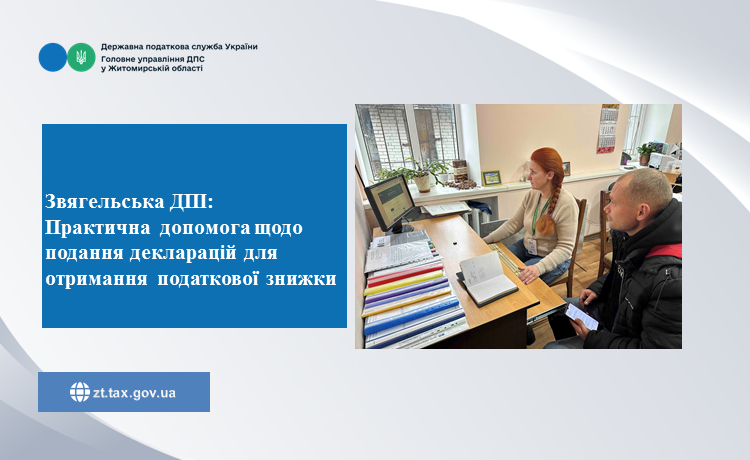 Державна податкова служба України
Головне управління ДПС у Житомирській області

Звягельська ДПІ:
Практична допомога щодо подання декларацій для отримання податкової знижки

zt.tax.gov.ua